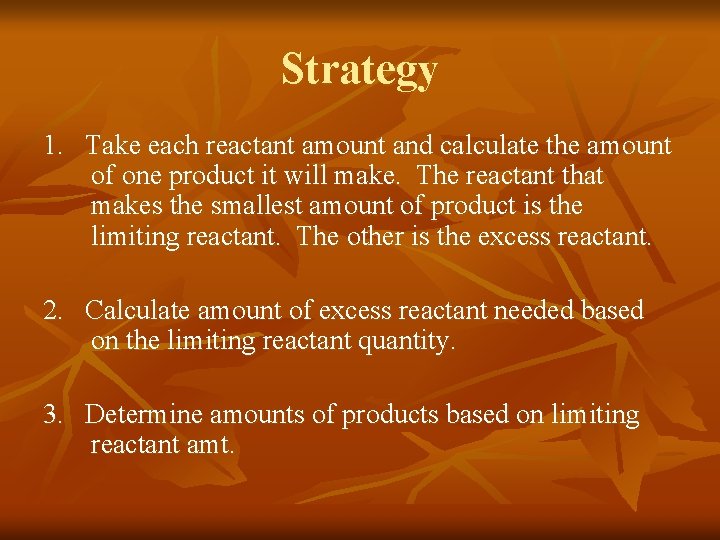 Strategy

1. Take each reactant amount and calculate the amount of one product it will make. The reactant that makes the smallest amount of product is the limiting reactant. The other is the excess reactant.

2. Calculate amount of excess reactant needed based on the limiting reactant quantity.

3. Determine amounts of products based on limiting reactant amt.